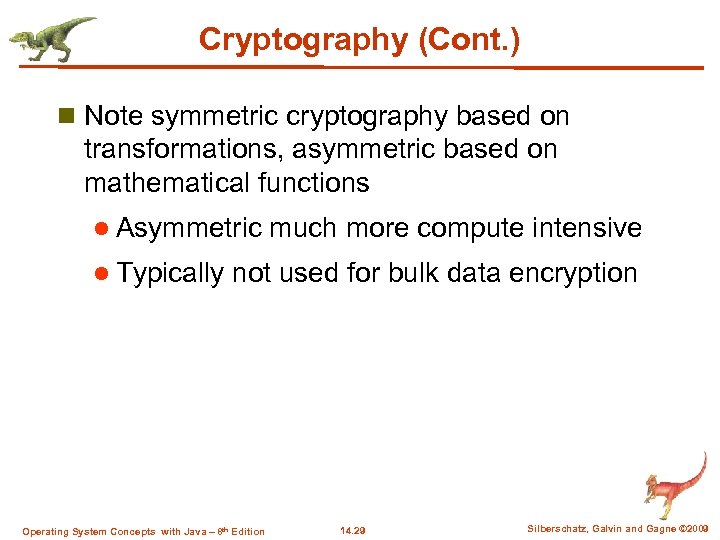 Cryptography (Cont.)

Note symmetric cryptography based on transformations, asymmetric based on mathematical functions

Asymmetric much more compute intensive

Typically not used for bulk data encryption

Operating System Concepts with Java – 8th Edition

14.29

Silberschatz, Galvin and Gagne ©2009